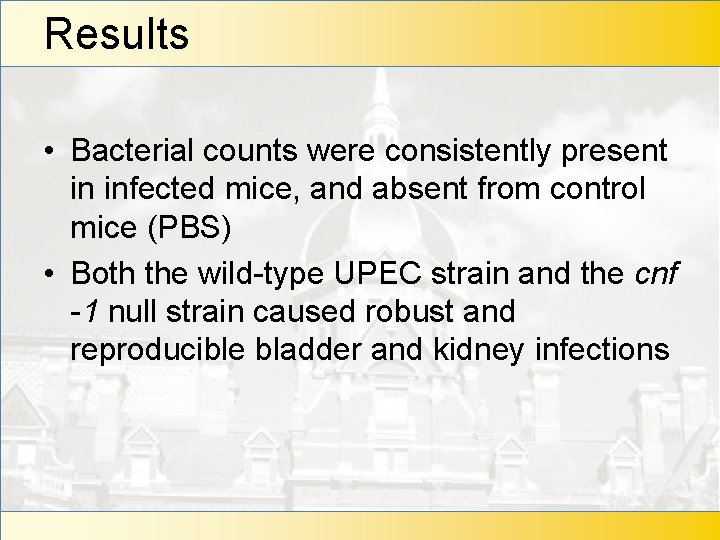 Results

• Bacterial counts were consistently present in infected mice, and absent from control mice (PBS)

• Both the wild-type UPEC strain and the cnf -1 null strain caused robust and reproducible bladder and kidney infections